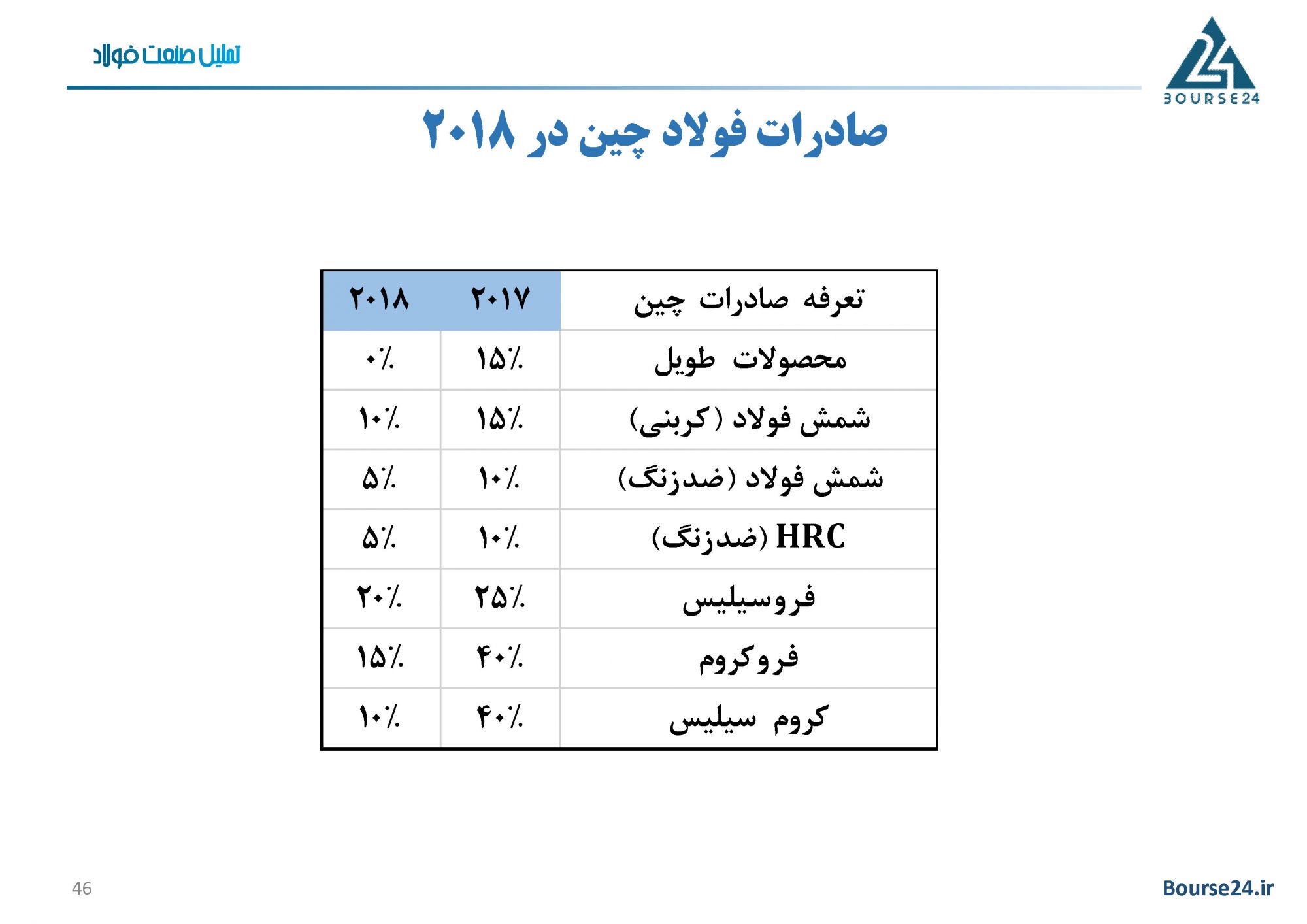 BOURSE24

تحلیل صنعت فولاد

صادرات فولاد چین در ۲۰۱۸

| تعرفه صادرات چین | ۲۰۱۷ | ۲۰۱۸ |
|---|---|---|
| محصولات طویل | ۱۵٪ | ۰٪ |
| شمش فولاد (کربنی) | ۱۵٪ | ۱۰٪ |
| شمش فولاد (ضدزنگ) | ۱۰٪ | ۵٪ |
| HRC (ضدزنگ) | ۱۰٪ | ۵٪ |
| فروسیلیس | ۲۵٪ | ۲۰٪ |
| فروکروم | ۴۰٪ | ۱۵٪ |
| کروم سیلیس | ۴۰٪ | ۱۰٪ |

46

Bourse24.ir